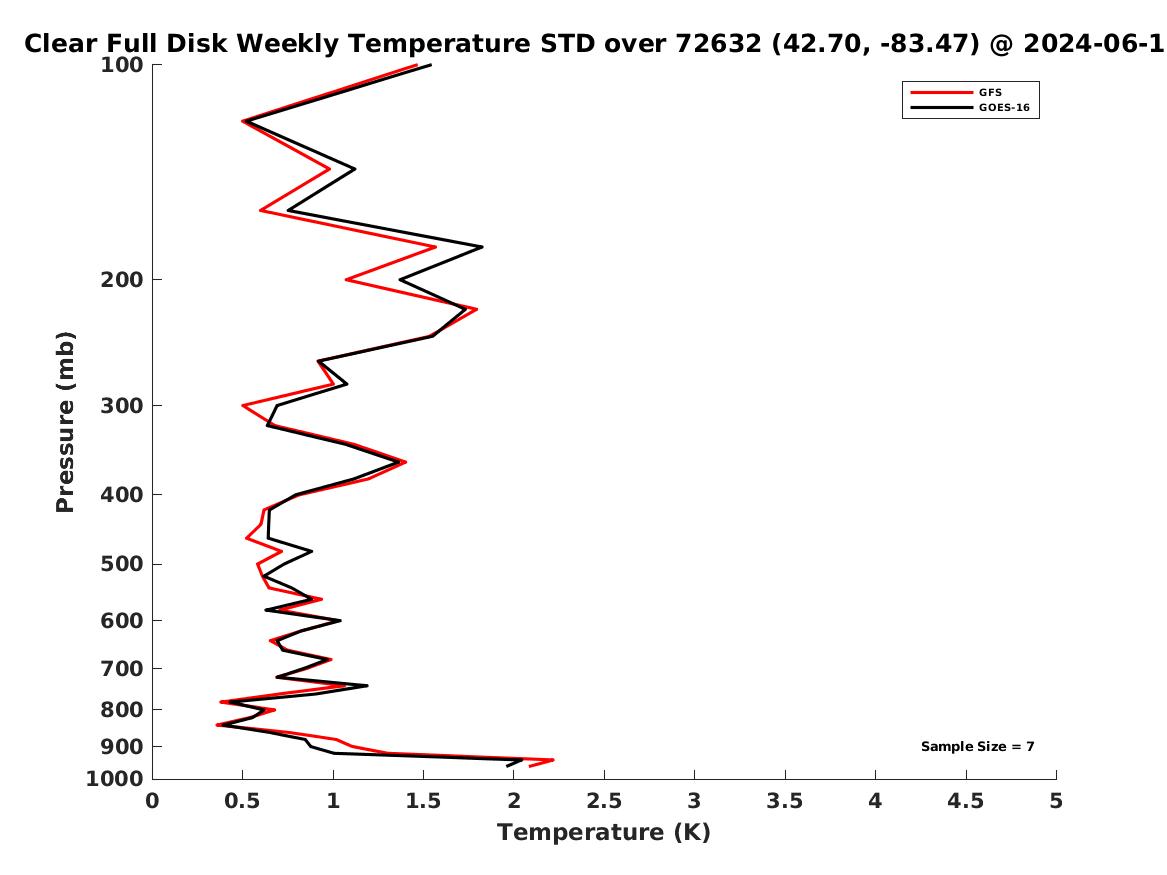 Clear Full Disk Weekly Temperature STD over 72632 (42.70, -83.47) @ 2024-06-1

GFS
GOES-16

Pressure (mb)

100
200
300
400
500
600
700
800
900
1000

Sample Size = 7

0
0.5
1
1.5
2
2.5
3
3.5
4
4.5
5

Temperature (K)